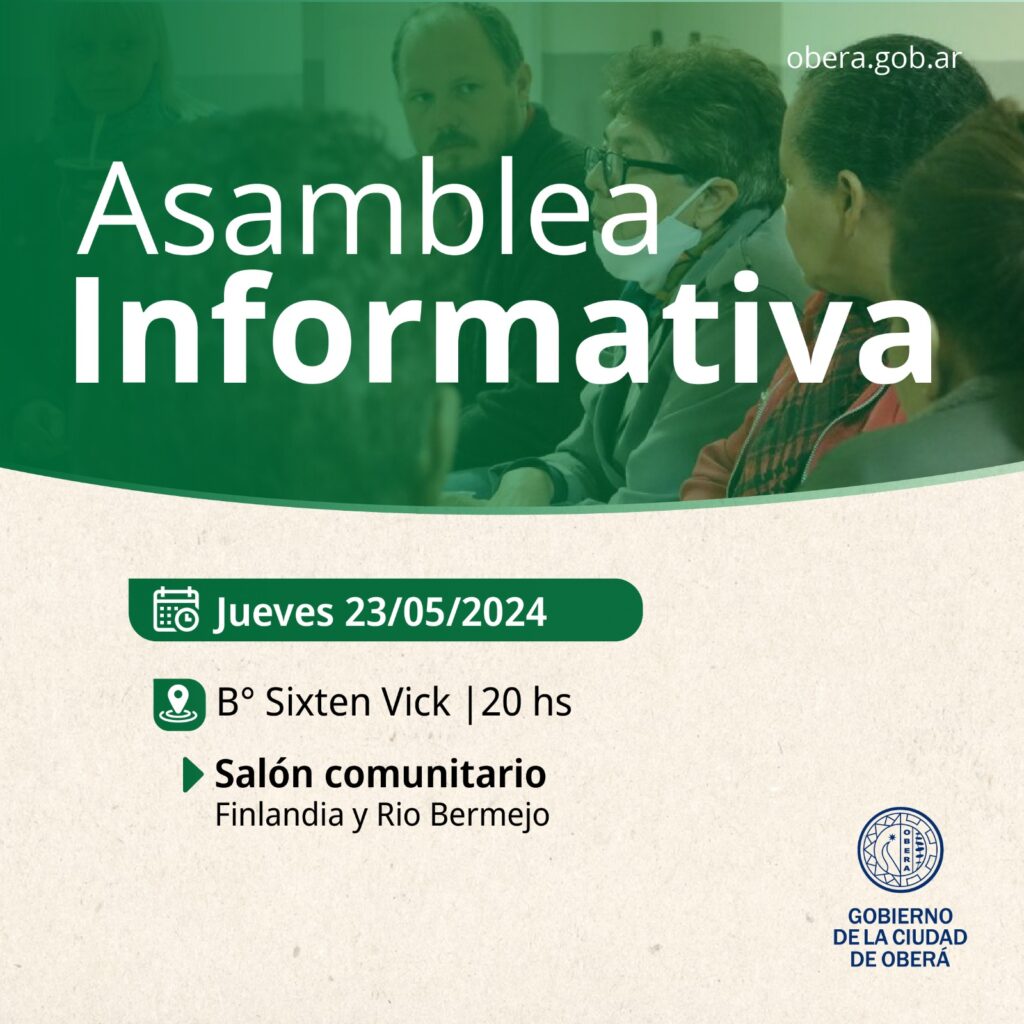 obera.gob.ar

Asamblea Informativa

Jueves 23/05/2024

B° Sixten Vick |20 hs

Salón comunitario
Finlandia y Rio Bermejo

OBERÁ

GOBIERNO DE LA CIUDAD DE OBERÁ